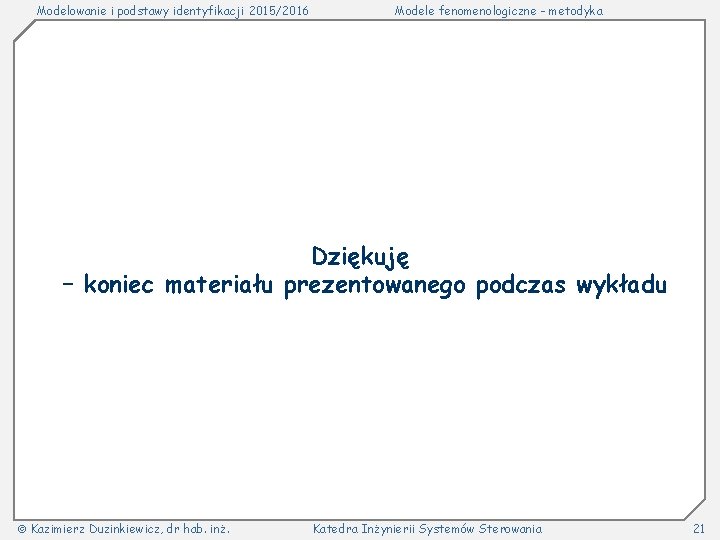 Modelowanie i podstawy identyfikacji 2015/2016

Modele fenomenologiczne – metodyka

Dziękuję
– koniec materiału prezentowanego podczas wykładu

© Kazimierz Duzinkiewicz, dr hab. inż.

Katedra Inżynierii Systemów Sterowania

21